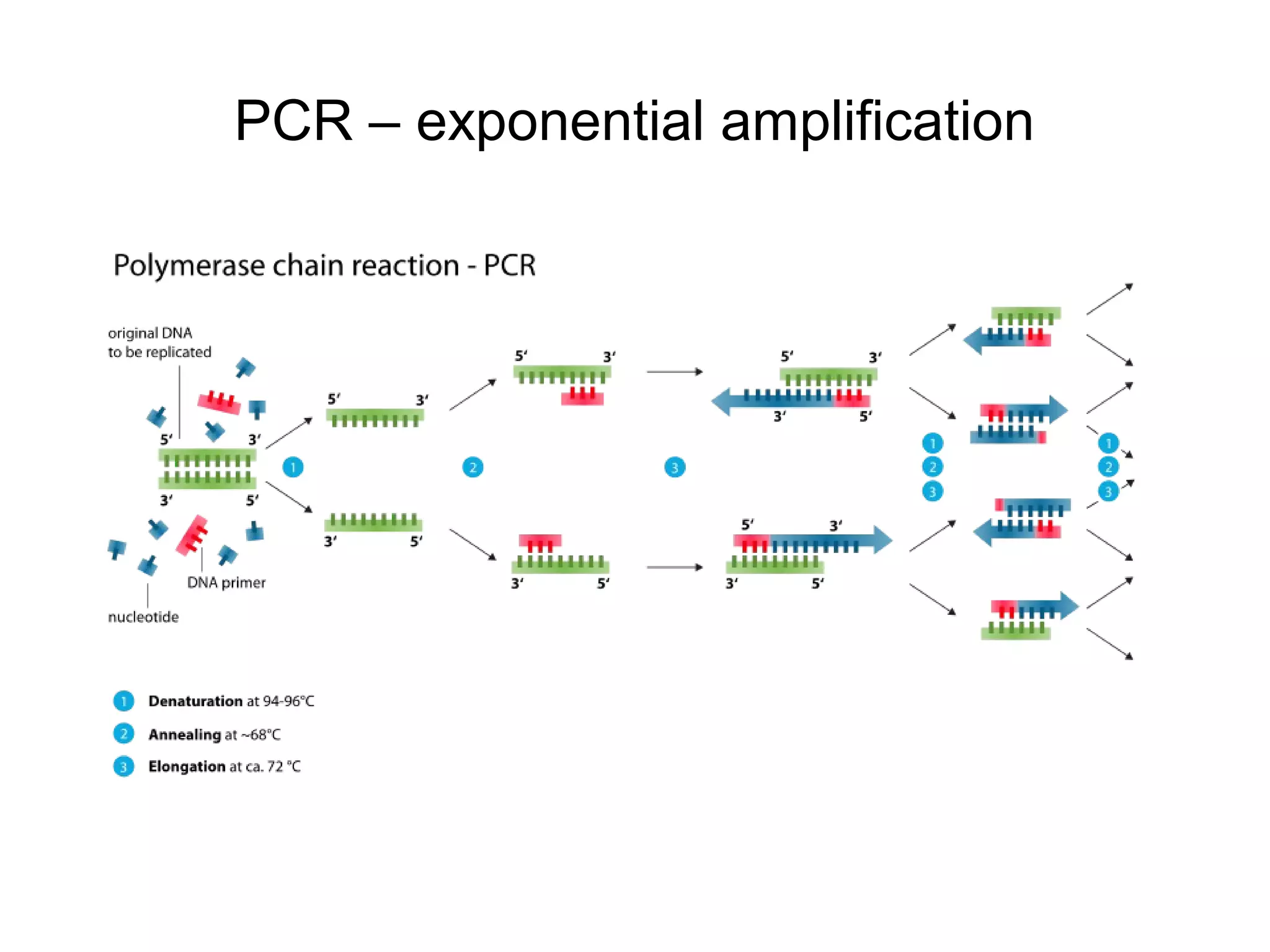 PCR – exponential amplification

Polymerase chain reaction - PCR

original DNA
to be replicated

5' 3'
3' 5'

DNA primer

nucleotide

1

5' 3'

3' 5'

2

5' 3'

3' 5'

3

5' 3'
3' 5'

5' 3'
3' 5'

1
2
3

1
2
3

1 Denaturation at 94-96°C
2 Annealing at ~68°C
3 Elongation at ca. 72 °C